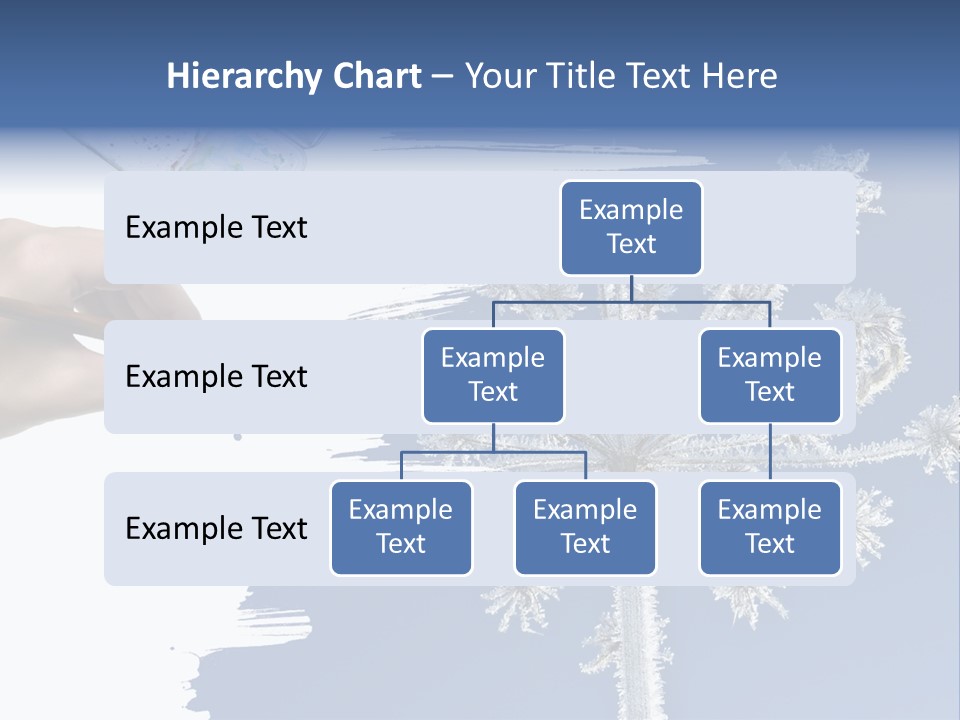 Hierarchy Chart – Your Title Text Here

Example Text

Example Text

Example Text

Example Text

Example Text

Example Text

Example Text

Example Text

Example Text